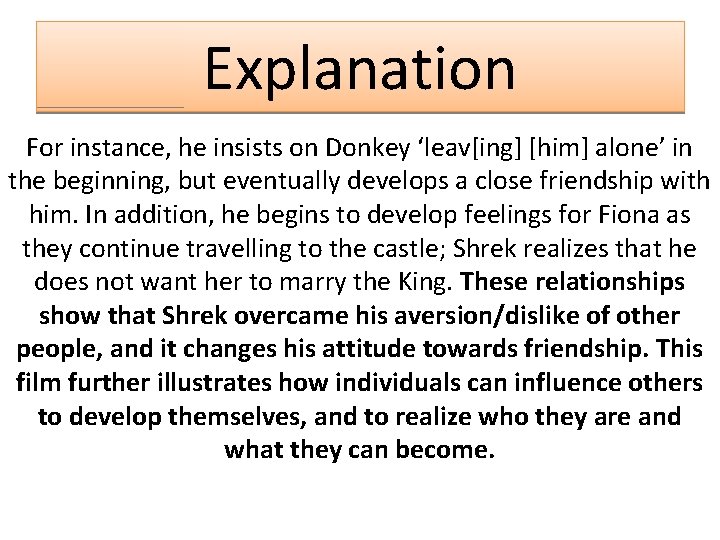 Explanation

For instance, he insists on Donkey ‘leav[ing] [him] alone’ in the beginning, but eventually develops a close friendship with him. In addition, he begins to develop feelings for Fiona as they continue travelling to the castle; Shrek realizes that he does not want her to marry the King. These relationships show that Shrek overcame his aversion/dislike of other people, and it changes his attitude towards friendship. This film further illustrates how individuals can influence others to develop themselves, and to realize who they are and what they can become.